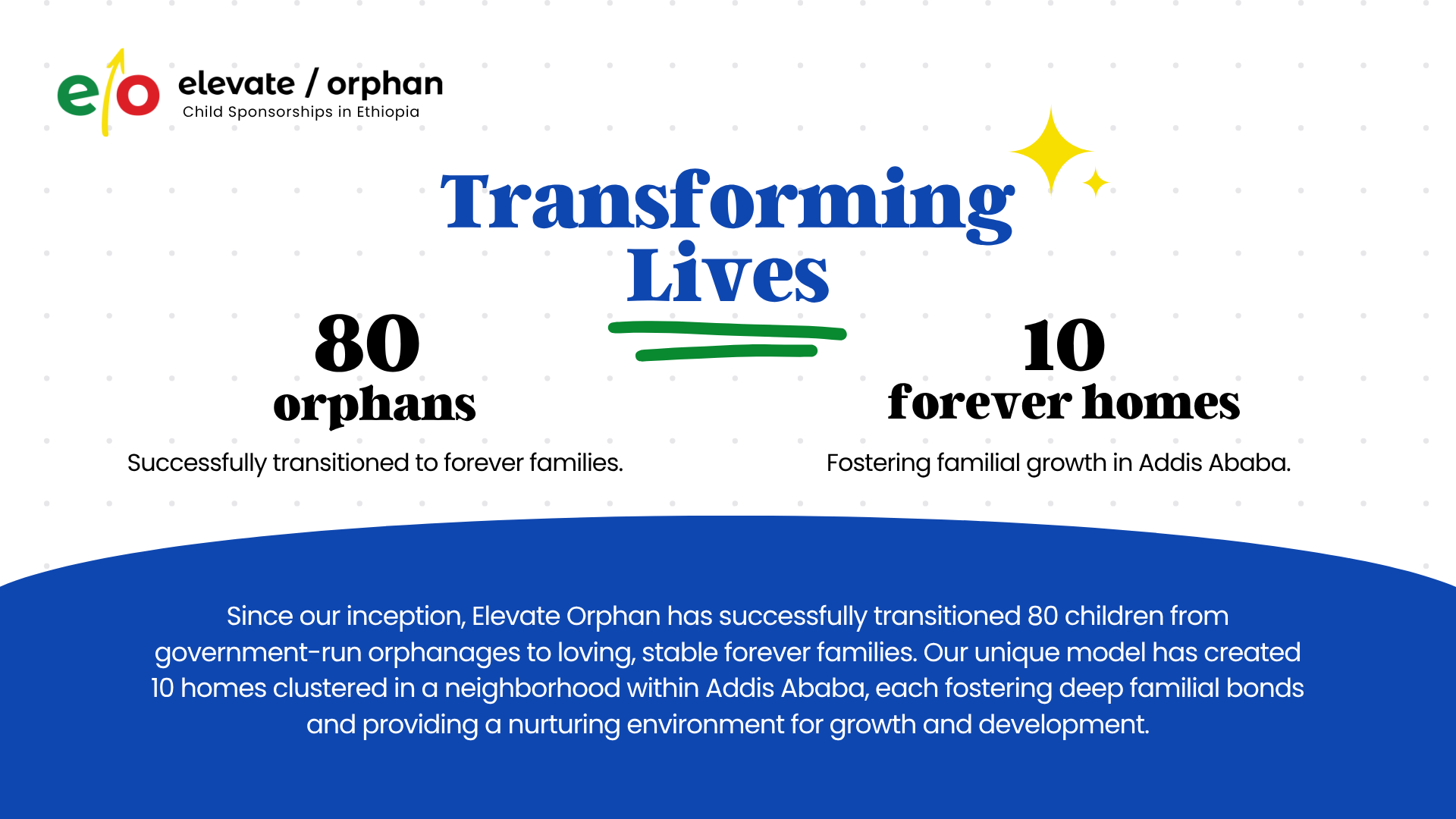 e/o elevate / orphan
Child Sponsorships in Ethiopia

Transforming Lives

80
orphans
Successfully transitioned to forever families.

10
forever homes
Fostering familial growth in Addis Ababa.

Since our inception, Elevate Orphan has successfully transitioned 80 children from government-run orphanages to loving, stable forever families. Our unique model has created 10 homes clustered in a neighborhood within Addis Ababa, each fostering deep familial bonds and providing a nurturing environment for growth and development.